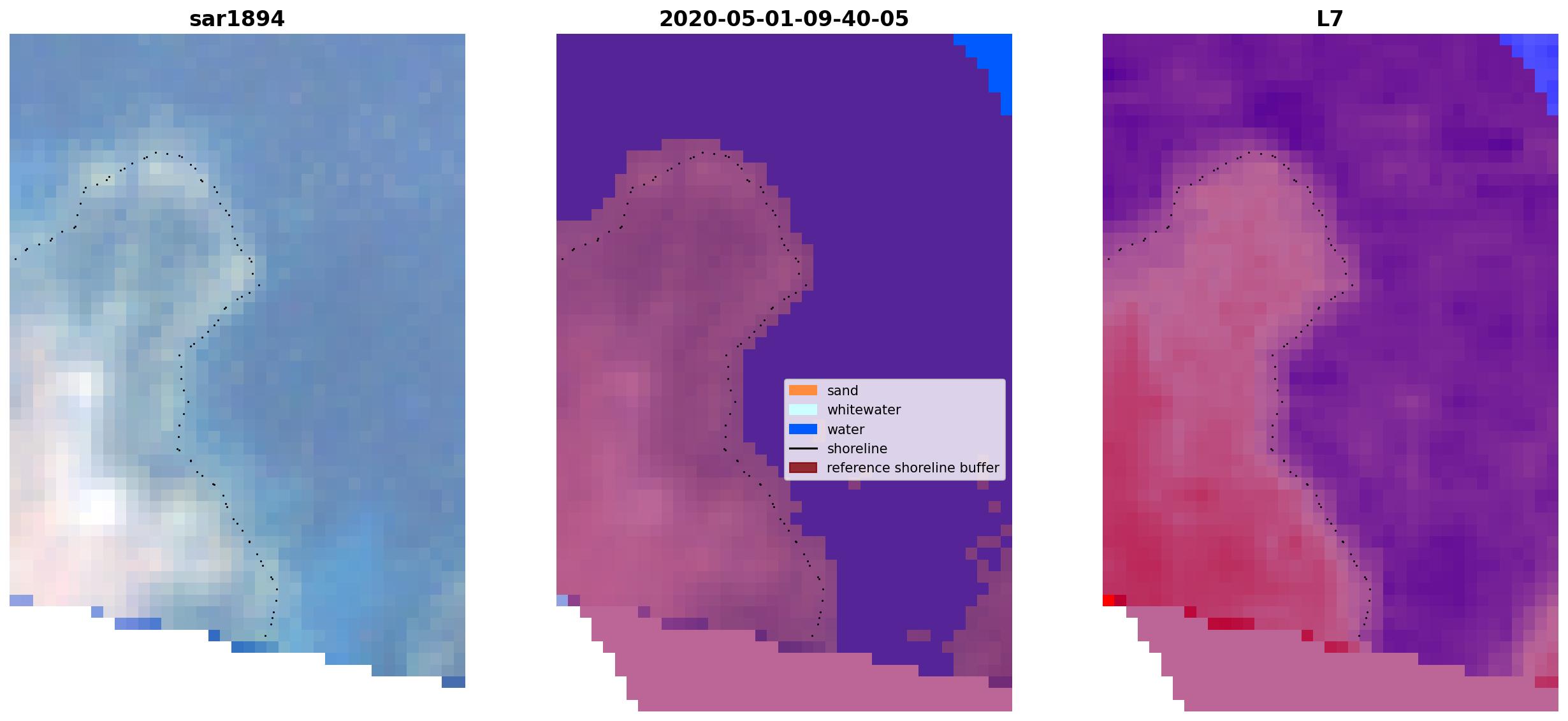 sar1894

2020-05-01-09-40-05

L7

sand
whitewater
water
shoreline
reference shoreline buffer